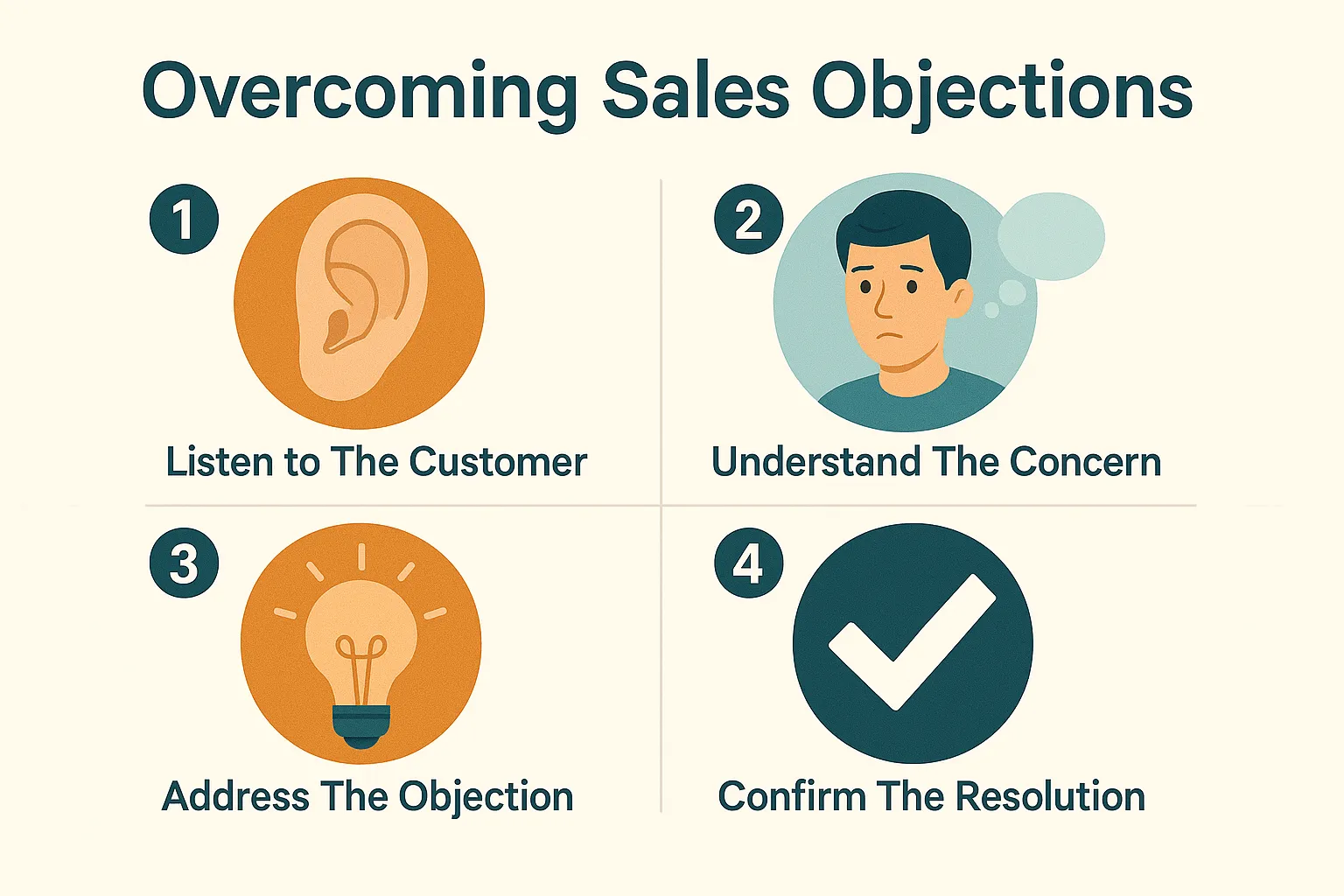 Overcoming Sales Objections

1
Listen to The Customer

2
Understand The Concern

3
Address The Objection

4
Confirm The Resolution